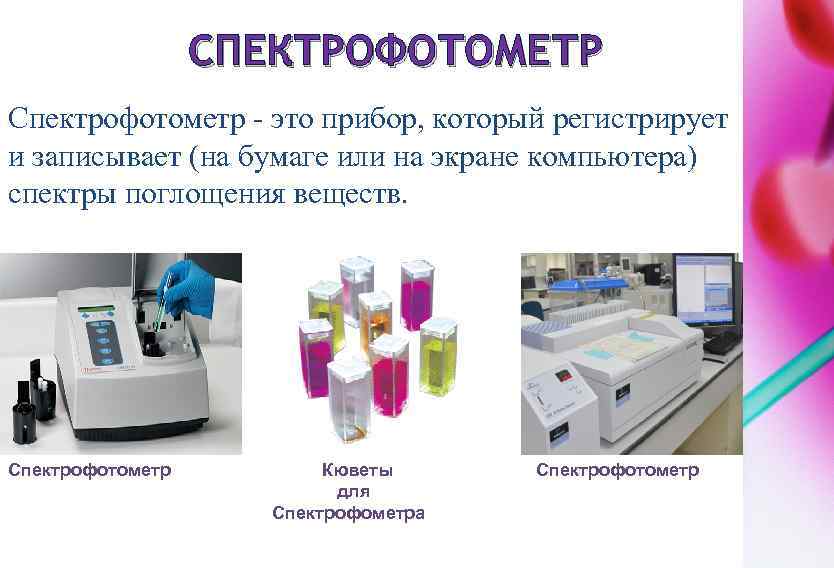 СПЕКТРОФОТОМЕТР

Спектрофотометр - это прибор, который регистрирует и записывает (на бумаге или на экране компьютера) спектры поглощения веществ.

Спектрофотометр

Кюветы для Спектрофометра

Спектрофотометр